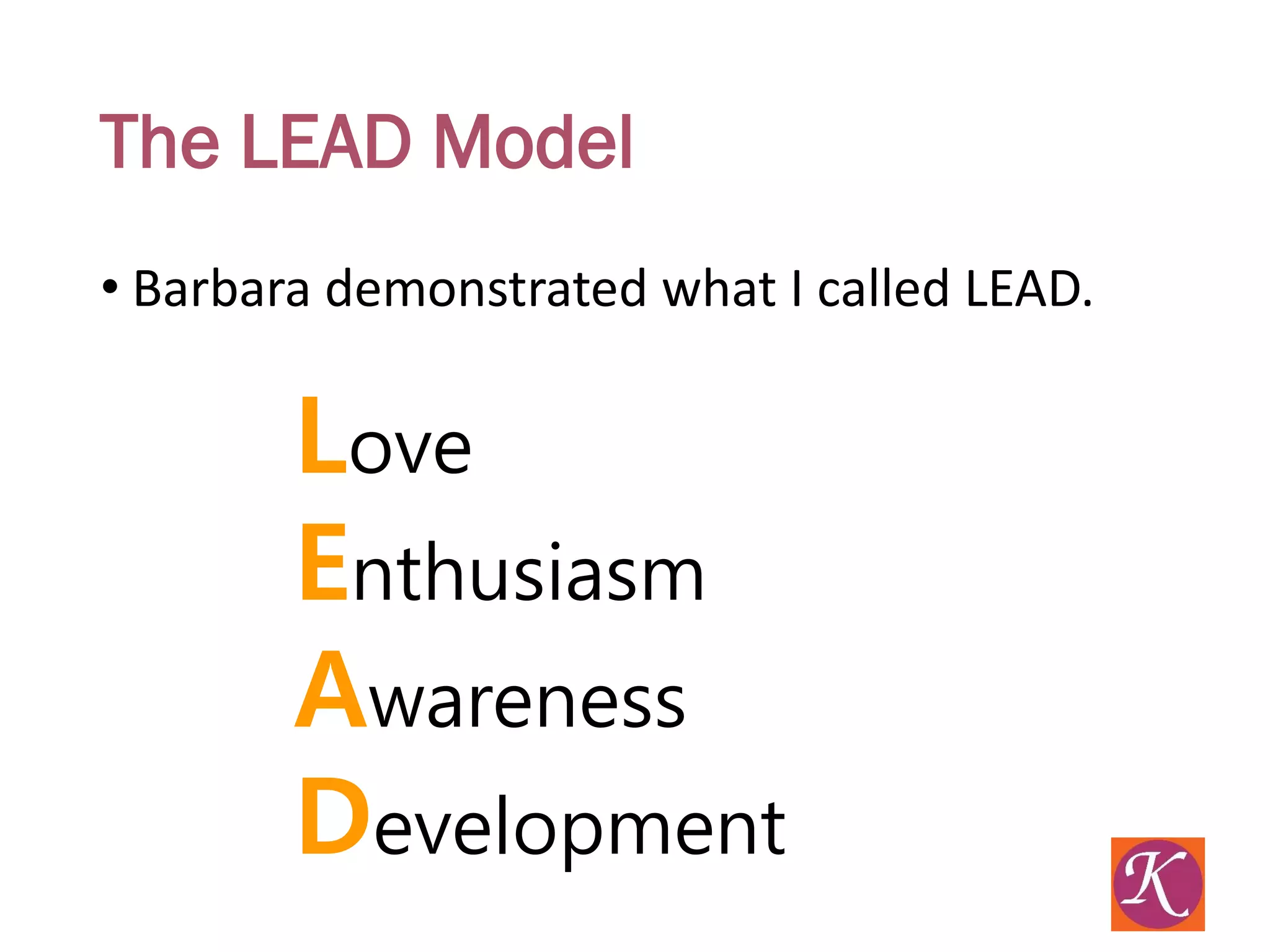 The LEAD Model

• Barbara demonstrated what I called LEAD.

Love

Enthusiasm

Awareness

Development

K